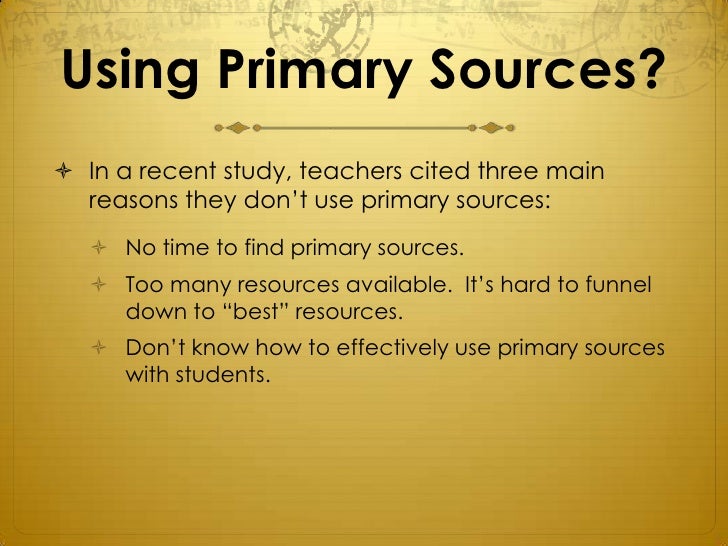 Using Primary Sources?

In a recent study, teachers cited three main reasons they don't use primary sources:

No time to find primary sources.

Too many resources available. It's hard to funnel down to "best" resources.

Don't know how to effectively use primary sources with students.